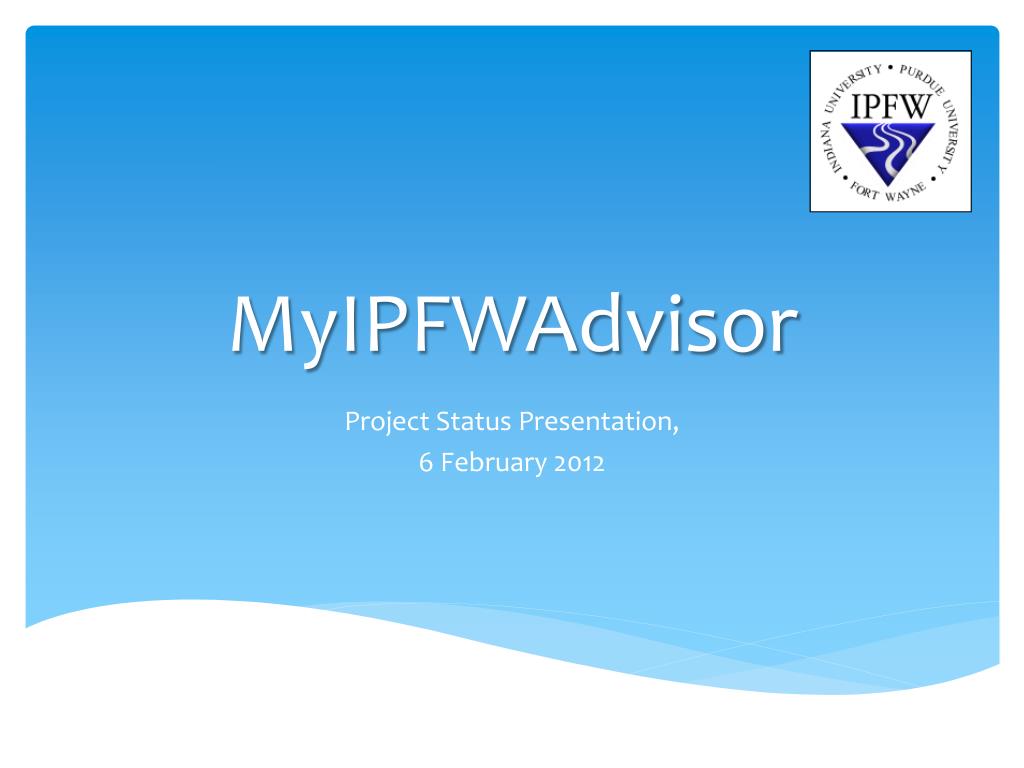 INDIANA UNIVERSITY • PURDUE UNIVERSITY • FORT WAYNE •
IPFW

MyIPFWAdvisor

Project Status Presentation,
6 February 2012